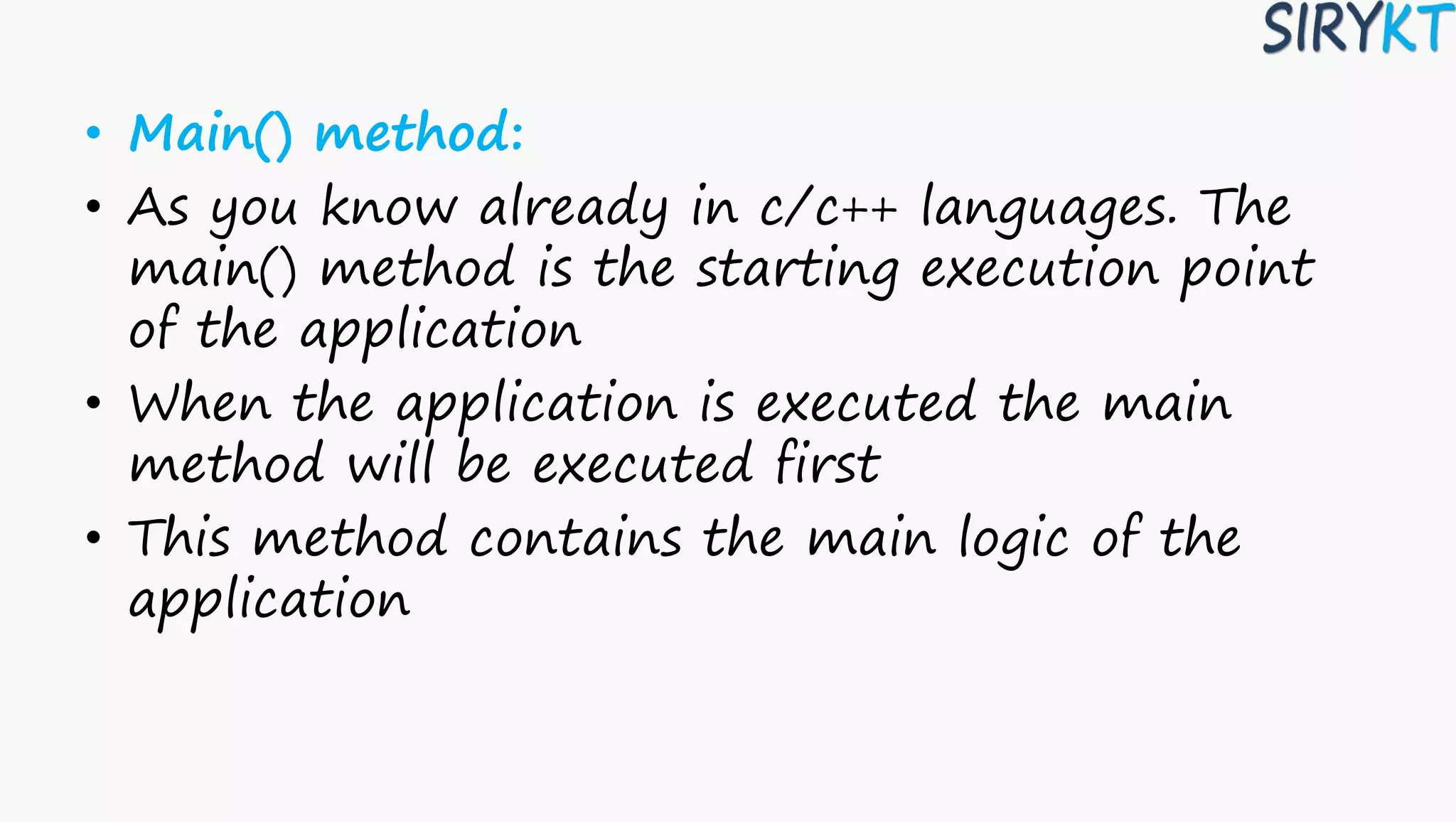 SIRYKT

• Main() method:
• As you know already in c/c++ languages. The main() method is the starting execution point of the application
• When the application is executed the main method will be executed first
• This method contains the main logic of the application